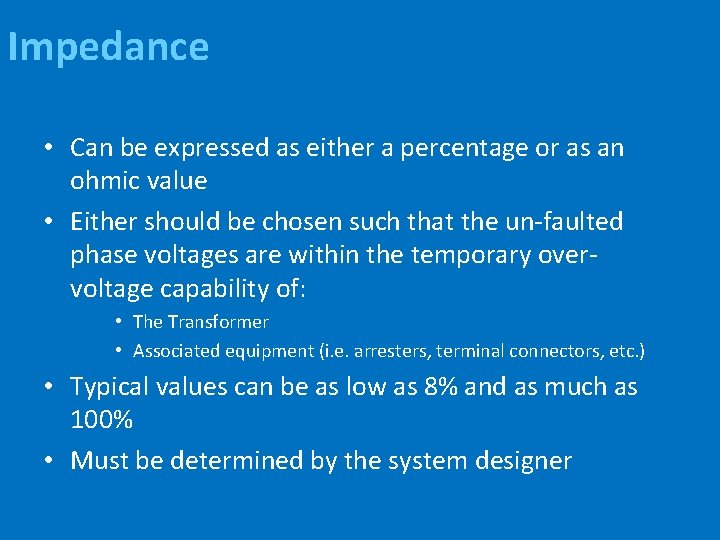 Impedance

• Can be expressed as either a percentage or as an ohmic value
• Either should be chosen such that the un-faulted phase voltages are within the temporary over-voltage capability of:
  • The Transformer
  • Associated equipment (i.e. arresters, terminal connectors, etc.)
• Typical values can be as low as 8% and as much as 100%
• Must be determined by the system designer